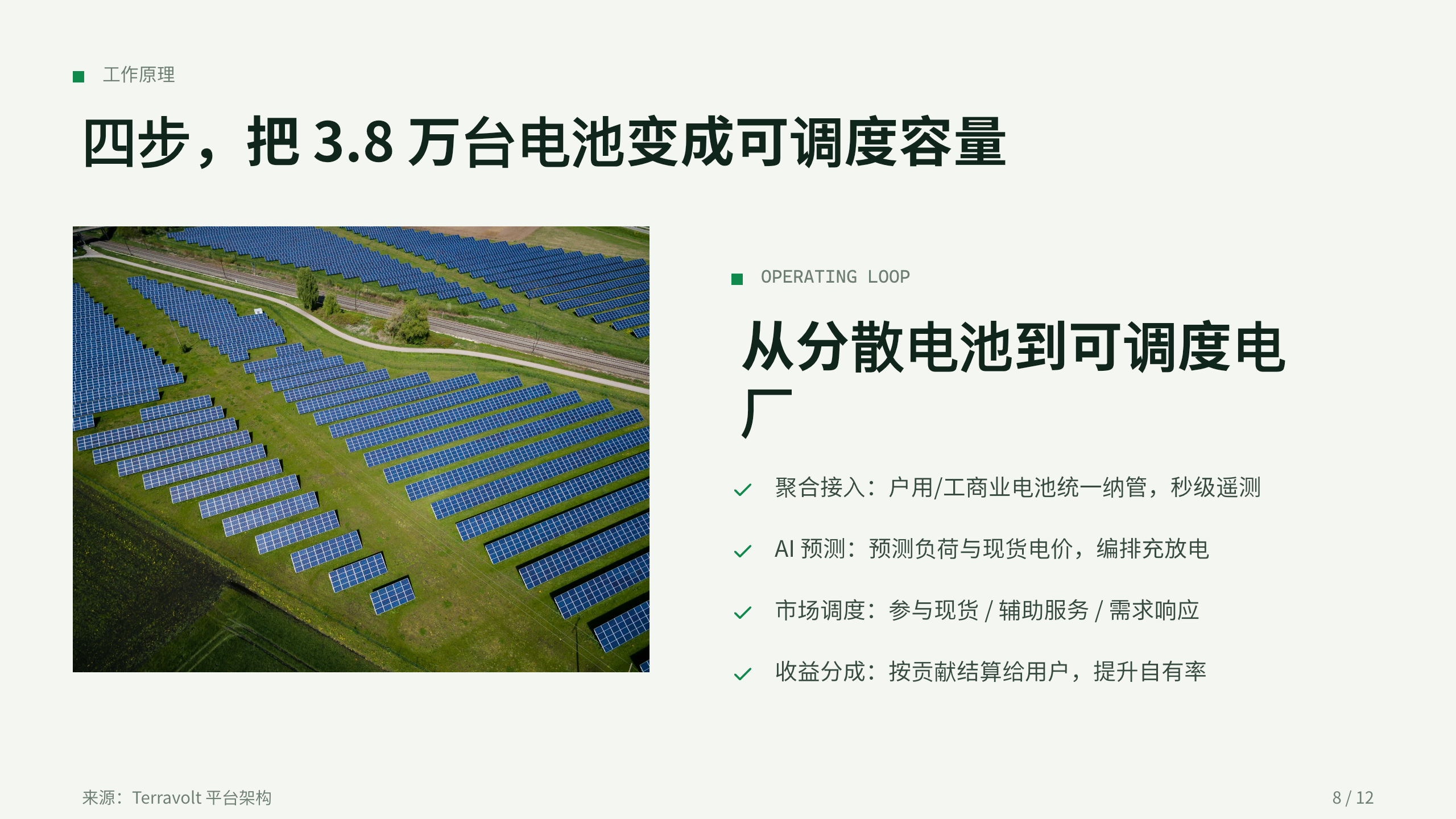 工作原理

四步，把 3.8 万台电池变成可调度容量

OPERATING LOOP

从分散电池到可调度电厂

聚合接入：户用/工商业电池统一纳管，秒级遥测

AI 预测：预测负荷与现货电价，编排充放电

市场调度：参与现货 / 辅助服务 / 需求响应

收益分成：按贡献结算给用户，提升自有率

来源：Terravolt 平台架构

8 / 12